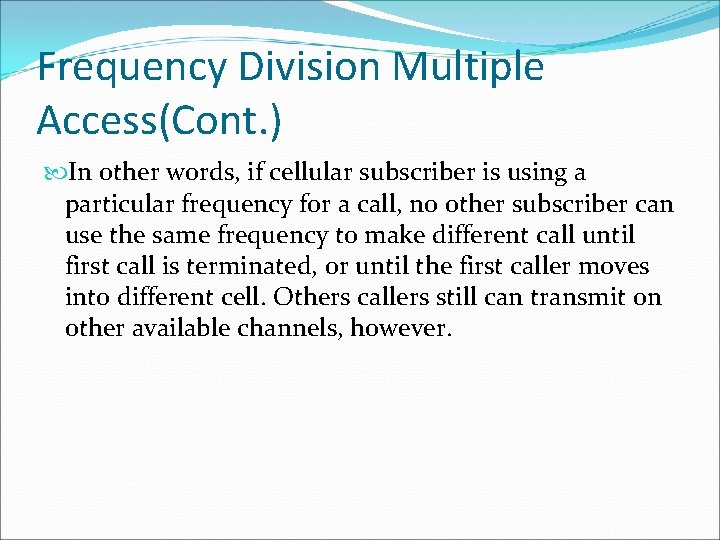 Frequency Division Multiple Access(Cont.)

In other words, if cellular subscriber is using a particular frequency for a call, no other subscriber can use the same frequency to make different call until first call is terminated, or until the first caller moves into different cell. Others callers still can transmit on other available channels, however.